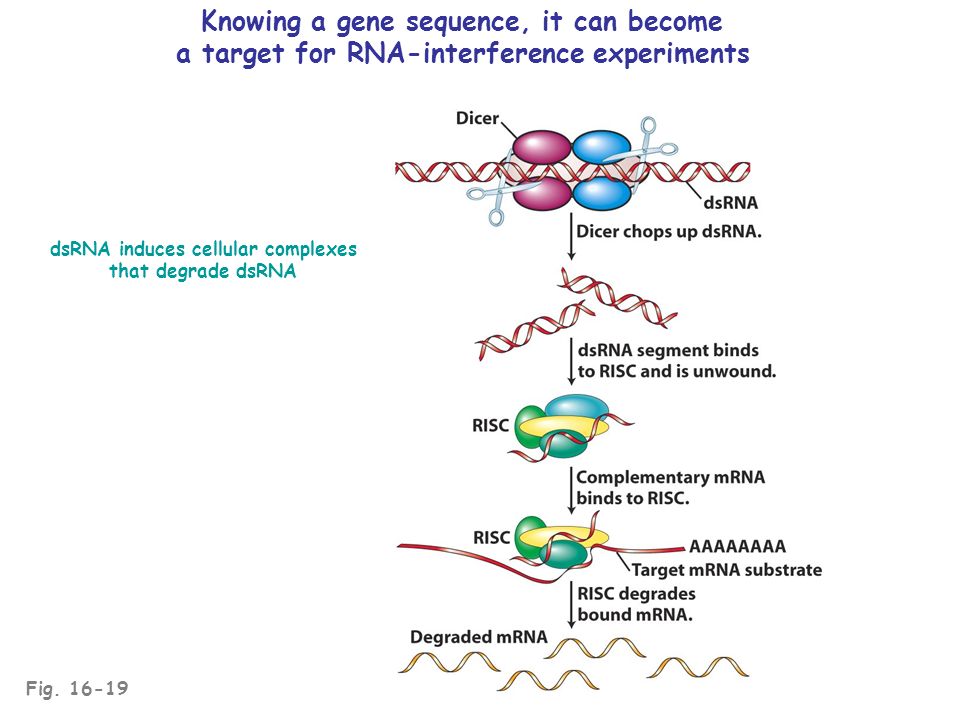 Knowing a gene sequence, it can become a target for RNA-interference experiments

dsRNA induces cellular complexes that degrade dsRNA

Dicer

dsRNA

Dicer chops up dsRNA.

dsRNA segment binds to RISC and is unwound.

RISC

Complementary mRNA binds to RISC.

RISC

AAAAAAAA

Target mRNA substrate

RISC degrades bound mRNA.

Degraded mRNA

Fig. 16-19